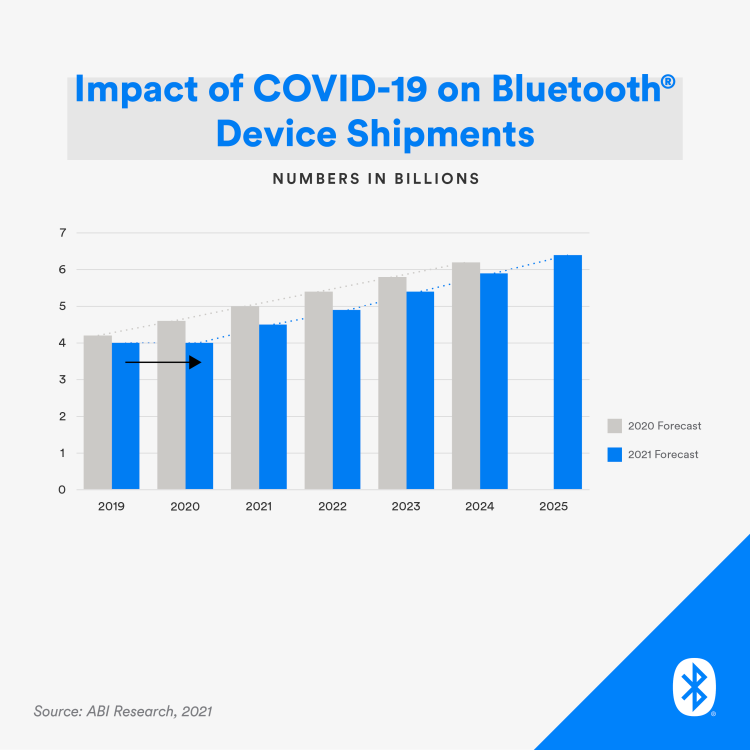 Impact of COVID-19 on Bluetooth® Device Shipments

NUMBERS IN BILLIONS

7
6
5
4
3
2
1
0

2019
2020
2021
2022
2023
2024
2025

2020 Forecast
2021 Forecast

Source: ABI Research, 2021